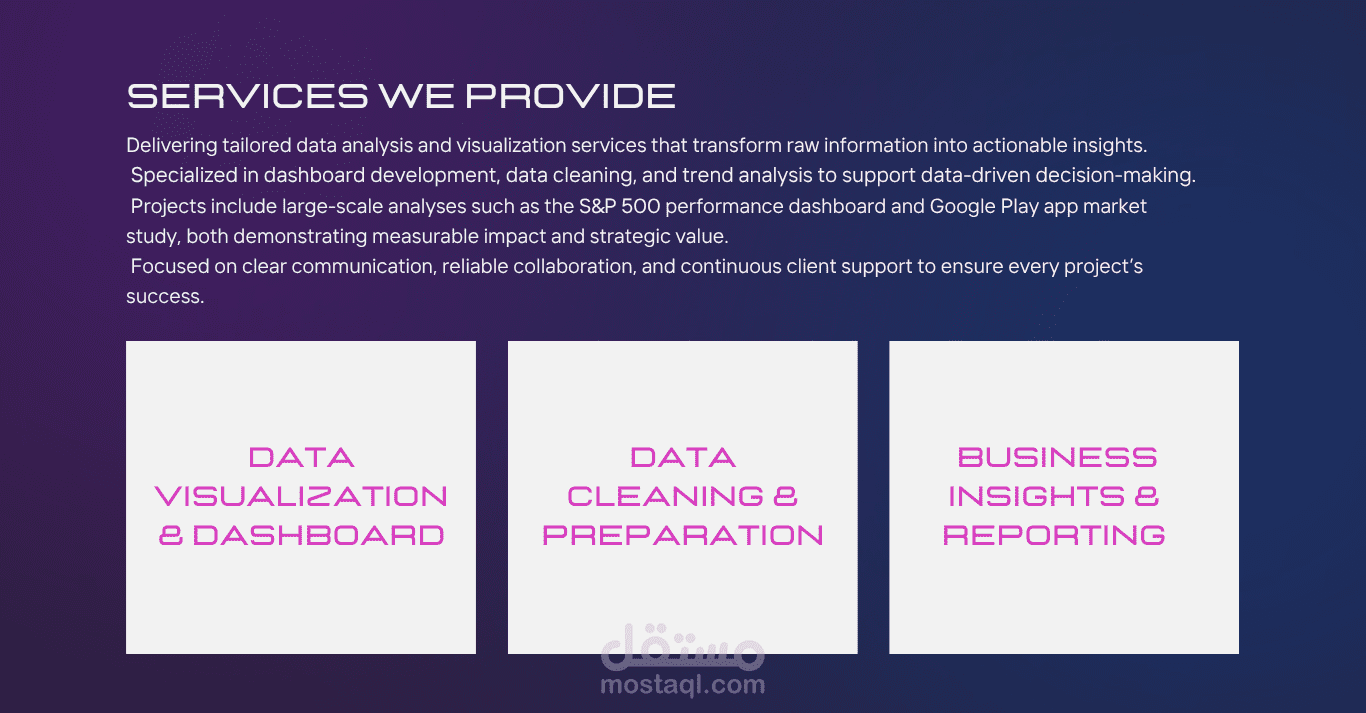 SERVICES WE PROVIDE

Delivering tailored data analysis and visualization services that transform raw information into actionable insights.
Specialized in dashboard development, data cleaning, and trend analysis to support data-driven decision-making.
Projects include large-scale analyses such as the S&P 500 performance dashboard and Google Play app market study, both demonstrating measurable impact and strategic value.
Focused on clear communication, reliable collaboration, and continuous client support to ensure every project's success.

DATA VISUALIZATION & DASHBOARD

DATA CLEANING & PREPARATION

BUSINESS INSIGHTS & REPORTING

مستقل
mostaql.com